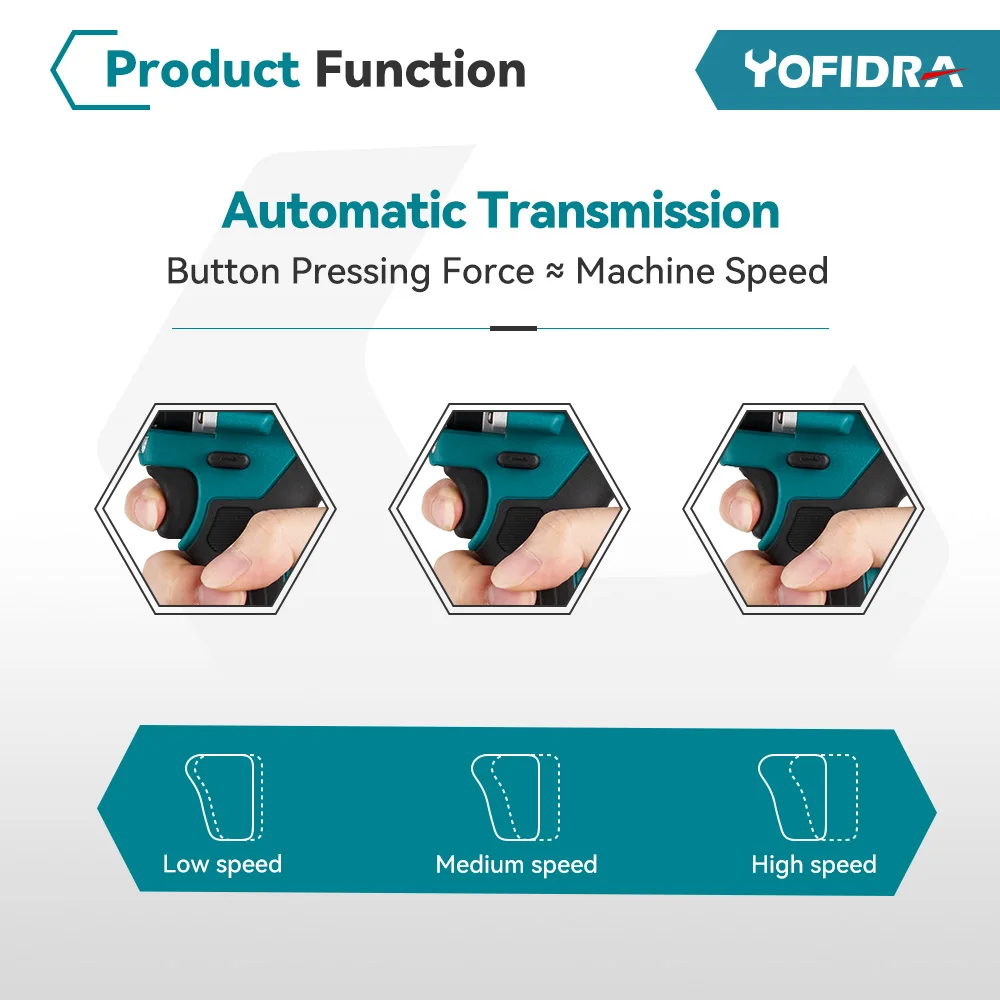 Product Function

YOFIDRA

Automatic Transmission

Button Pressing Force ≈ Machine Speed

Low speed

Medium speed

High speed